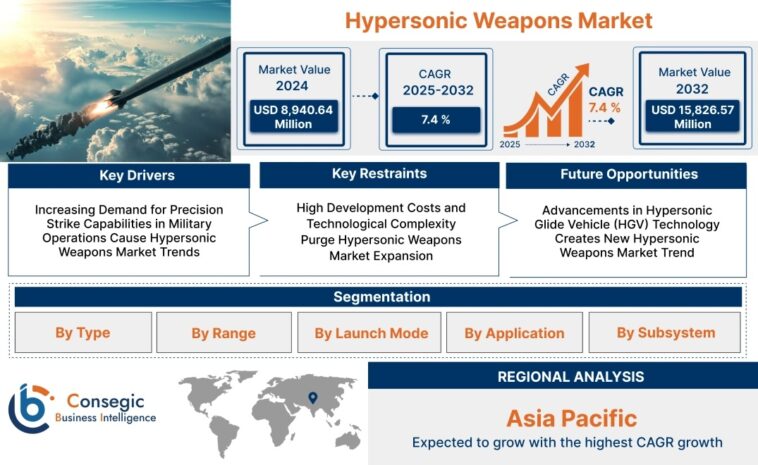 Hypersonic Weapons Market

Market Value 2024
USD 8,940.64 Million

CAGR 2025-2032
7.4 %

CAGR
CAGR 7.4 %
2025
2032

Market Value 2032
USD 15,826.57 Million

Key Drivers
Increasing Demand for Precision Strike Capabilities in Military Operations Cause Hypersonic Weapons Market Trends

Key Restraints
High Development Costs and Technological Complexity Purge Hypersonic Weapons Market Expansion

Future Opportunities
Advancements in Hypersonic Glide Vehicle (HGV) Technology Creates New Hypersonic Weapons Market Trend

Segmentation
By Type
By Range
By Launch Mode
By Application
By Subsystem

Consegic
Business Intelligence

REGIONAL ANALYSIS
Asia Pacific
Expected to grow with the highest CAGR growth